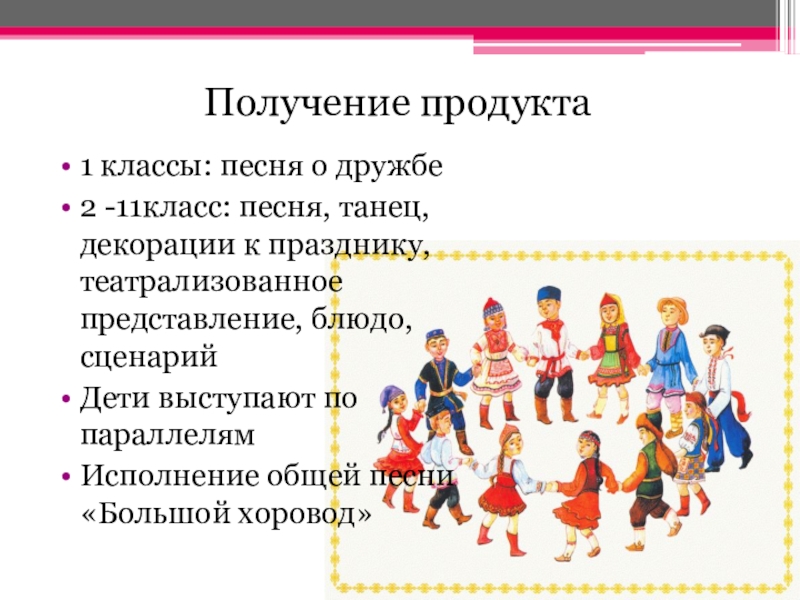 Получение продукта

• 1 классы: песня о дружбе
• 2 -11класс: песня, танец, декорации к празднику, театрализованное представление, блюдо, сценарий
• Дети выступают по параллелям
• Исполнение общей песни «Большой хоровод»